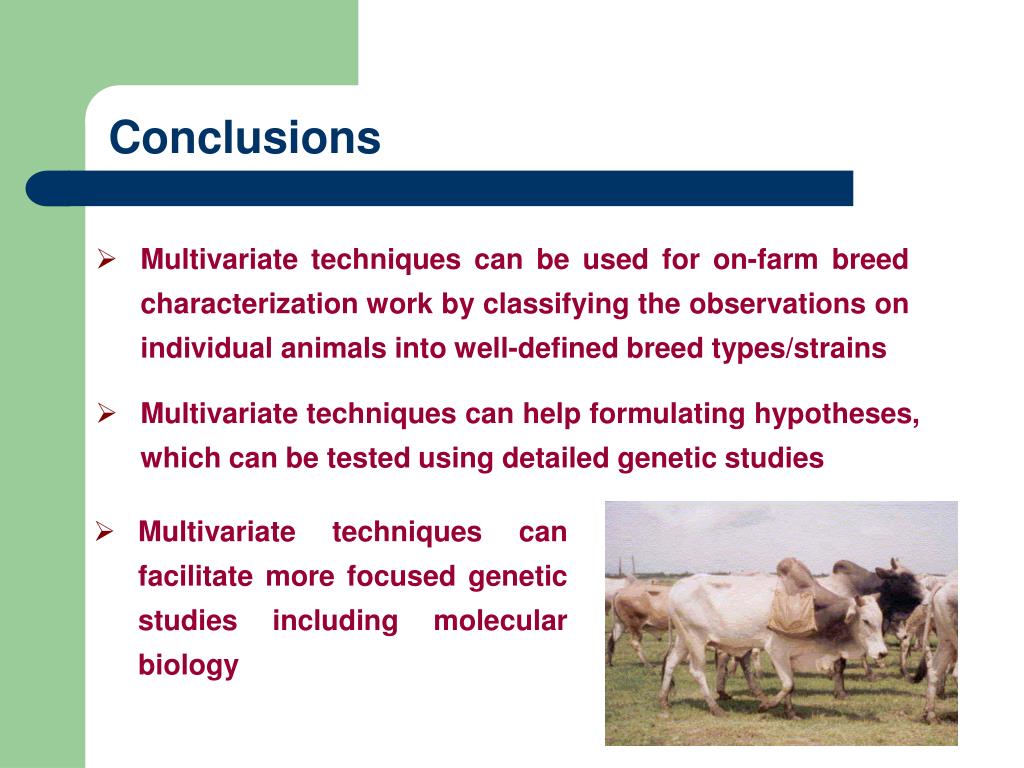 Conclusions

➢ Multivariate techniques can be used for on-farm breed characterization work by classifying the observations on individual animals into well-defined breed types/strains

➢ Multivariate techniques can help formulating hypotheses, which can be tested using detailed genetic studies

➢ Multivariate techniques can facilitate more focused genetic studies including molecular biology